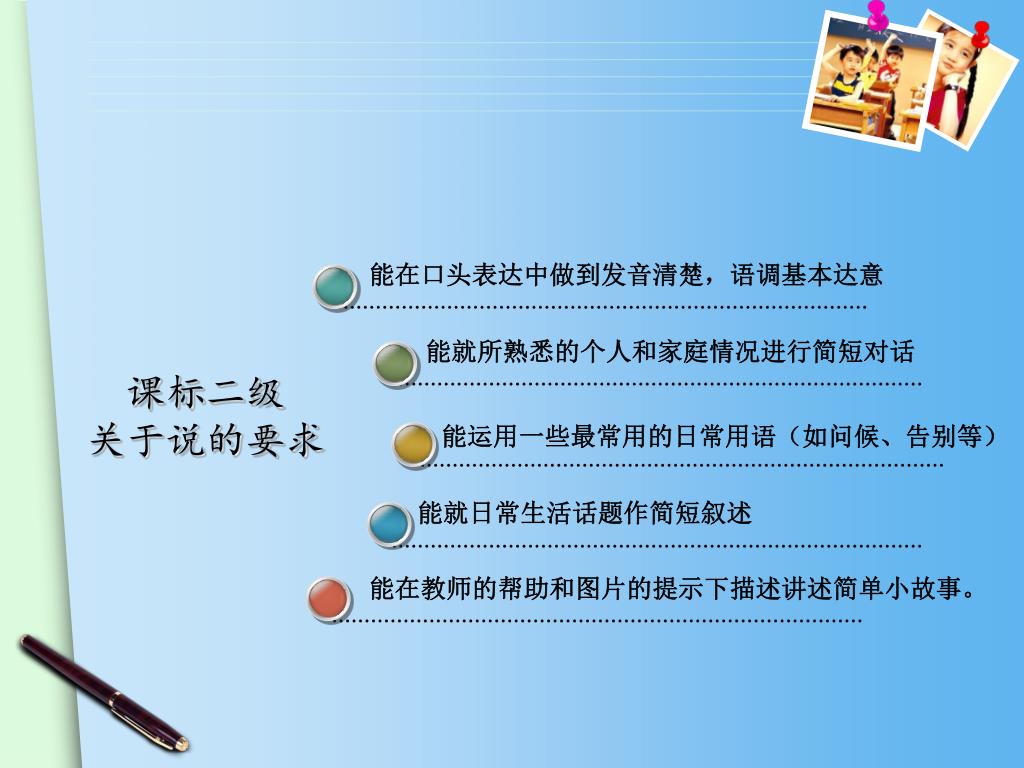 课标二级
关于说的要求

能在口头表达中做到发音清楚，语调基本达意

能就所熟悉的个人和家庭情况进行简短对话

能运用一些最常用的日常用语（如问候、告别等）

能就日常生活话题作简短叙述

能在教师的帮助和图片的提示下描述讲述简单小故事。